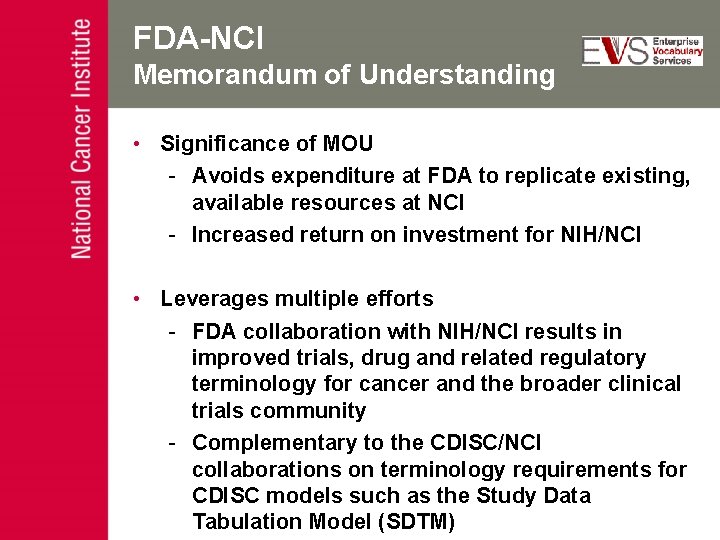 National Cancer Institute

FDA-NCI
Memorandum of Understanding

EVS Enterprise Vocabulary Services

• Significance of MOU
- Avoids expenditure at FDA to replicate existing, available resources at NCI
- Increased return on investment for NIH/NCI

• Leverages multiple efforts
- FDA collaboration with NIH/NCI results in improved trials, drug and related regulatory terminology for cancer and the broader clinical trials community
- Complementary to the CDISC/NCI collaborations on terminology requirements for CDISC models such as the Study Data Tabulation Model (SDTM)